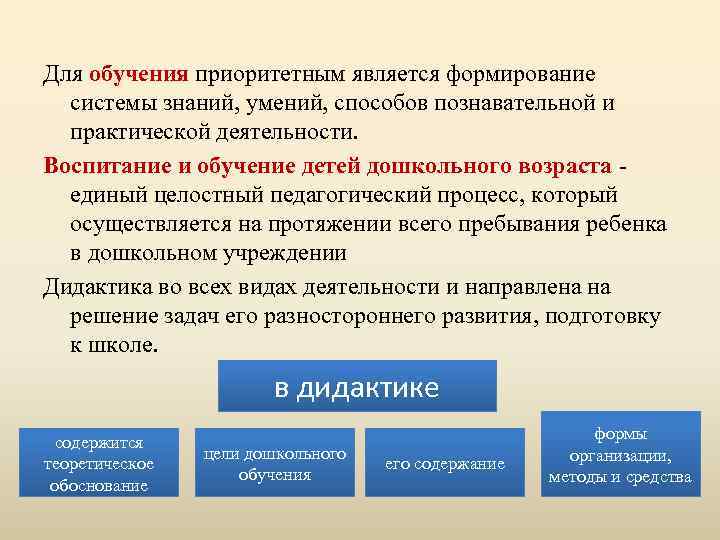 Для обучения приоритетным является формирование системы знаний, умений, способов познавательной и практической деятельности.

Воспитание и обучение детей дошкольного возраста - единый целостный педагогический процесс, который осуществляется на протяжении всего пребывания ребенка в дошкольном учреждении

Дидактика во всех видах деятельности и направлена на решение задач его разностороннего развития, подготовку к школе.

в дидактике

содержится теоретическое обоснование

цели дошкольного обучения

его содержание

формы организации, методы и средства